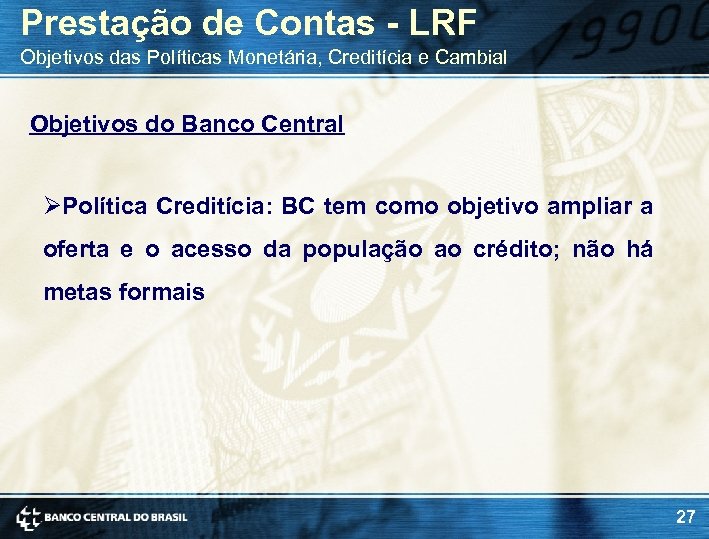 Prestação de Contas - LRF
Objetivos das Políticas Monetária, Creditícia e Cambial

Objetivos do Banco Central

➢Política Creditícia: BC tem como objetivo ampliar a oferta e o acesso da população ao crédito; não há metas formais

BANCO CENTRAL DO BRASIL

27